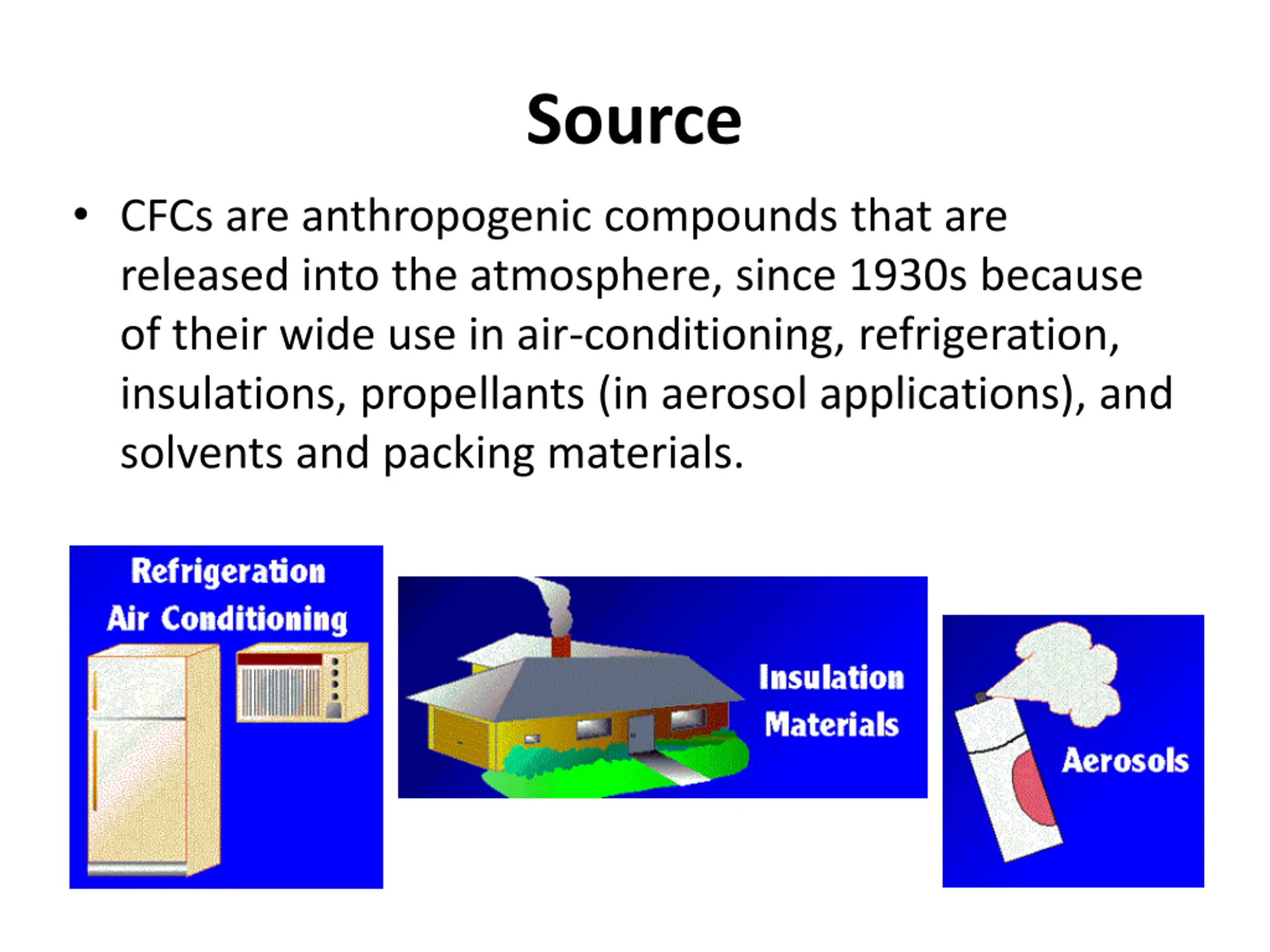 Source

• CFCs are anthropogenic compounds that are released into the atmosphere, since 1930s because of their wide use in air-conditioning, refrigeration, insulations, propellants (in aerosol applications), and solvents and packing materials.

Refrigeration
Air Conditioning

Insulation
Materials

Aerosols